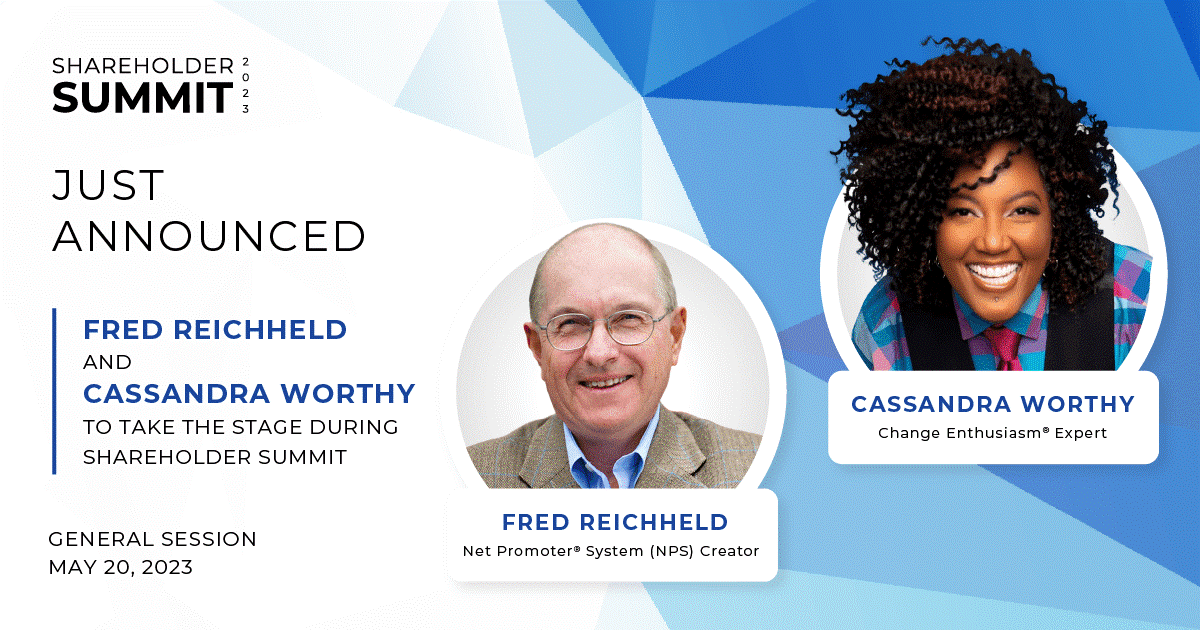 SHAREHOLDER SUMMIT 2023

JUST ANNOUNCED

FRED REICHHELD AND CASSANDRA WORTHY TO TAKE THE STAGE DURING SHAREHOLDER SUMMIT

GENERAL SESSION
MAY 20, 2023

FRED REICHHELD
Net Promoter® System (NPS) Creator

CASSANDRA WORTHY
Change Enthusiasm® Expert